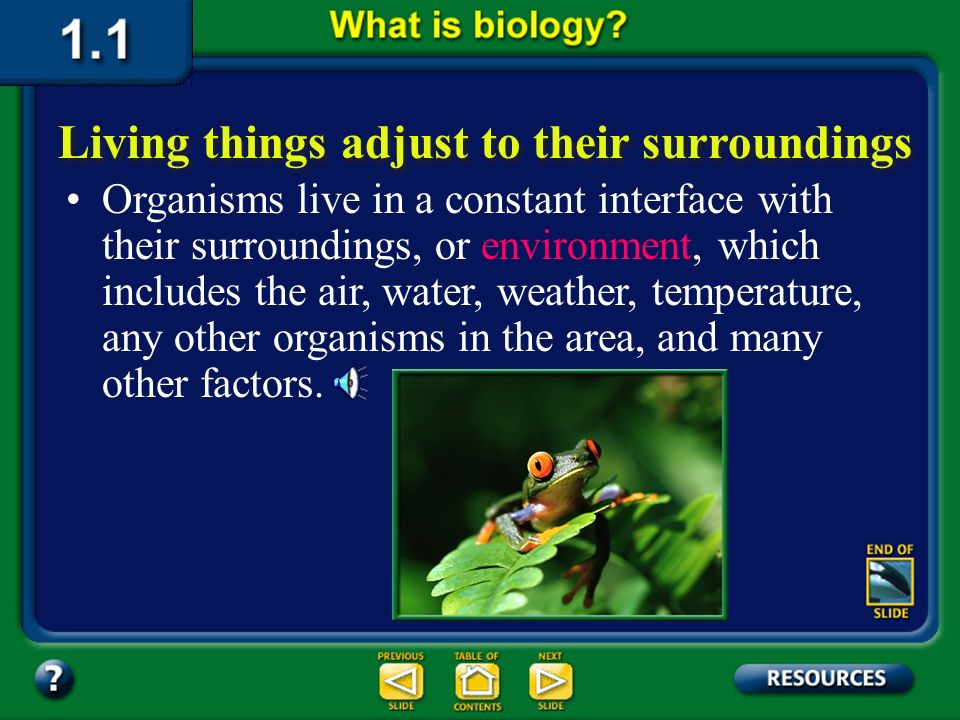 1.1

What is biology?

Living things adjust to their surroundings

• Organisms live in a constant interface with their surroundings, or environment, which includes the air, water, weather, temperature, any other organisms in the area, and many other factors.

END OF SLIDE

?

PREVIOUS SLIDE

TABLE OF CONTENTS

NEXT SLIDE

RESOURCES